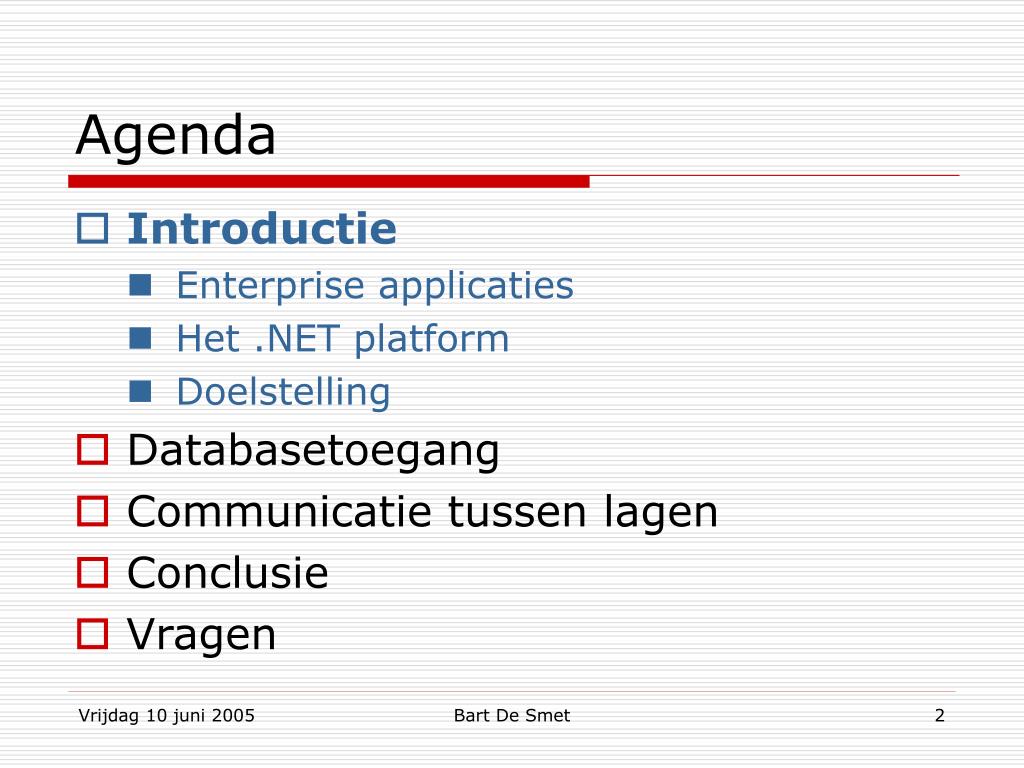 Agenda

Introductie
Enterprise applicaties
Het .NET platform
Doelstelling
Databasetoegang
Communicatie tussen lagen
Conclusie
Vragen

Vrijdag 10 juni 2005
Bart De Smet
2